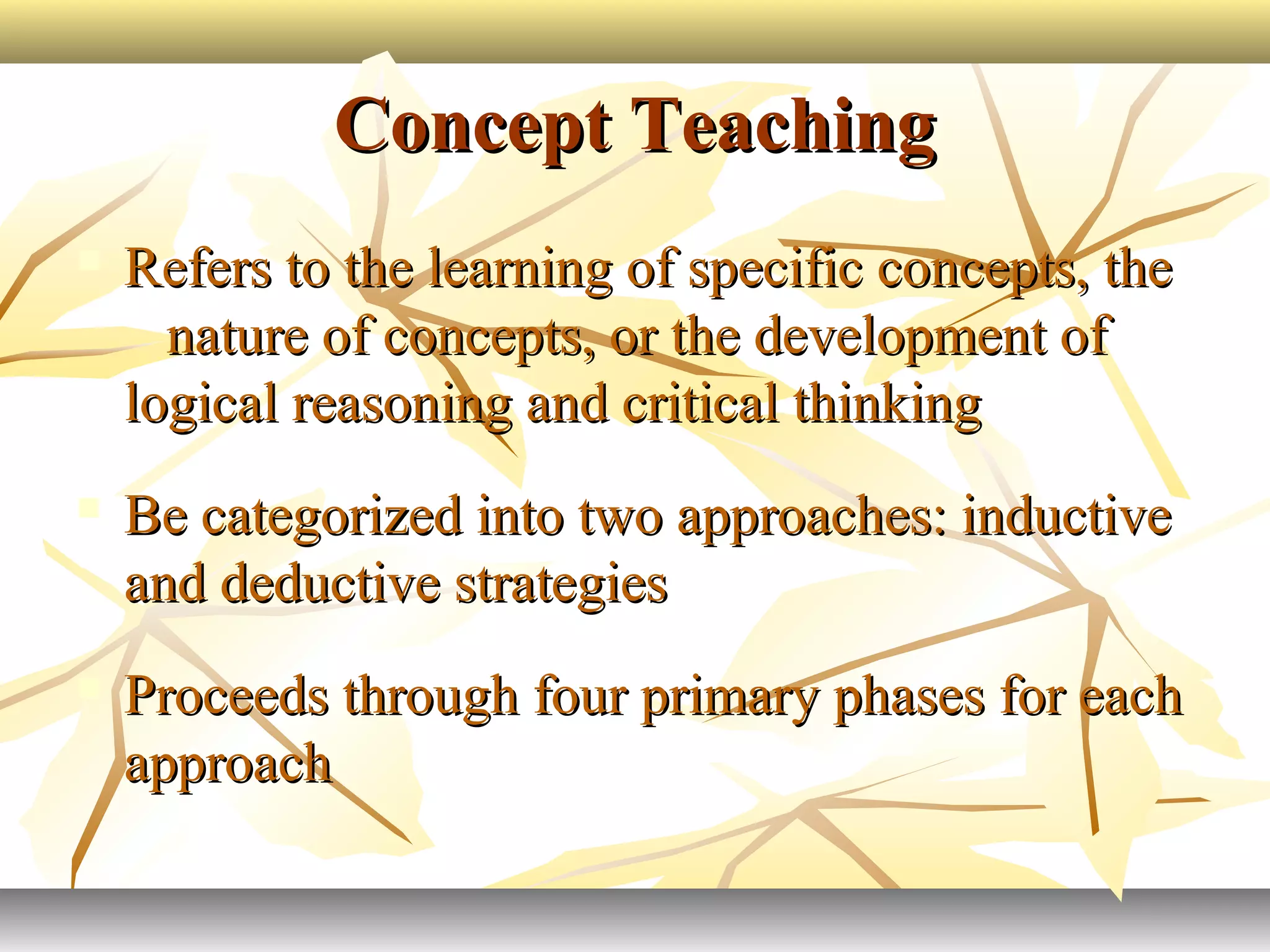 Concept Teaching

Refers to the learning of specific concepts, the nature of concepts, or the development of logical reasoning and critical thinking

Be categorized into two approaches: inductive and deductive strategies

Proceeds through four primary phases for each approach